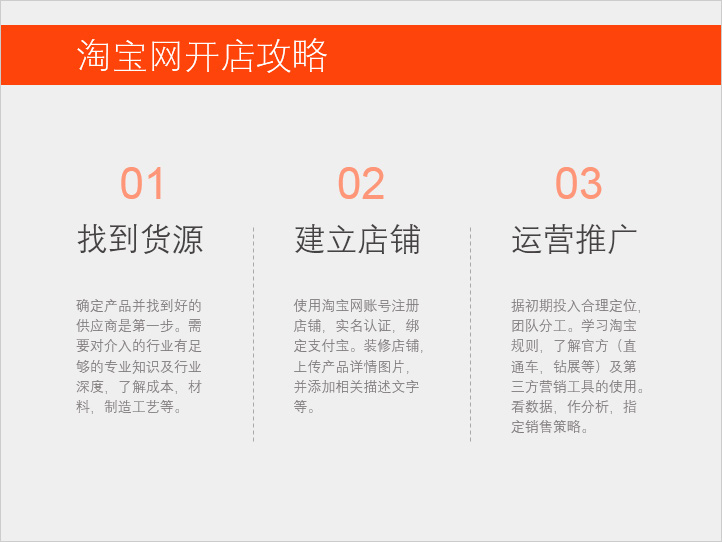 淘宝网开店攻略

01

找到货源

确定产品并找到好的供应商是第一步。需要对介入的行业有足够的专业知识及行业深度，了解成本，材料，制造工艺等。

02

建立店铺

使用淘宝网账号注册店铺，实名认证，绑定支付宝。装修店铺，上传产品详情图片，并添加相关描述文字等。

03

运营推广

据初期投入合理定位，团队分工。学习淘宝规则，了解官方（直通车，钻展等）及第三方营销工具的使用。看数据，作分析，指定销售策略。